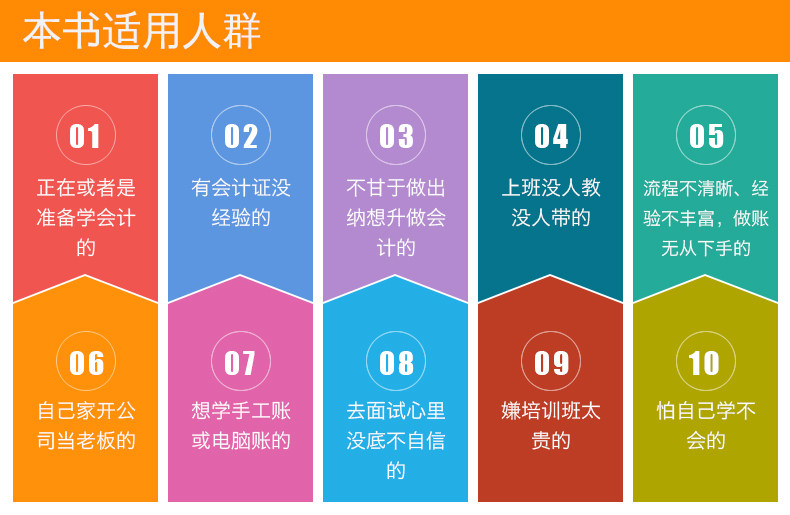 本书适用人群

01
正在或者是准备学会计的

02
有会计证没经验的

03
不甘于做出纳想升做会计的

04
上班没人教没人带的

05
流程不清晰、经验不丰富，做账无从下手的

06
自己家开公司当老板的

07
想学手工账或电脑账的

08
去面试心里没底不自信的

09
嫌培训班太贵的

10
怕自己学不会的